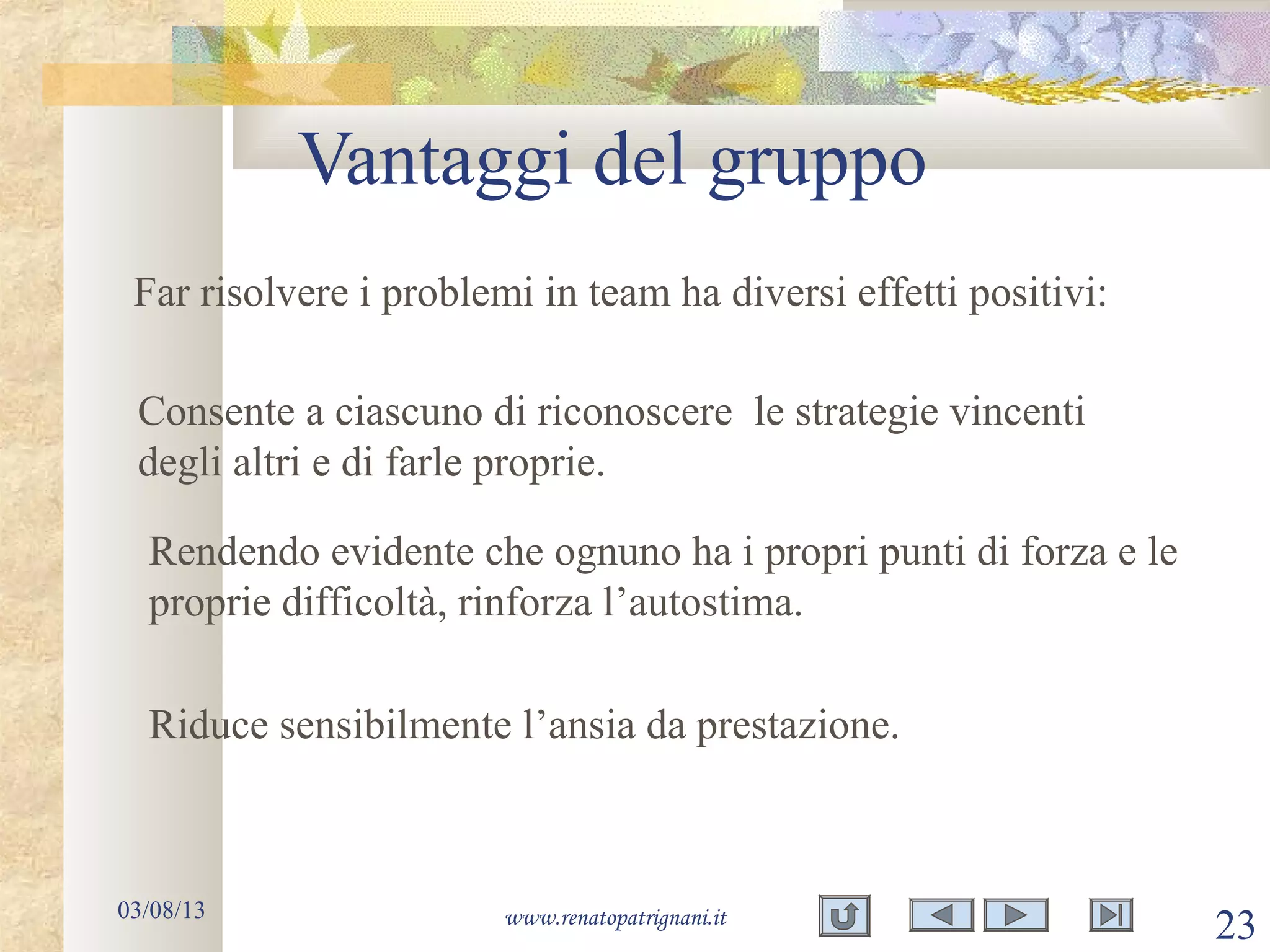 Vantaggi del gruppo

Far risolvere i problemi in team ha diversi effetti positivi:

Consente a ciascuno di riconoscere le strategie vincenti degli altri e di farle proprie.

Rendendo evidente che ognuno ha i propri punti di forza e le proprie difficoltà, rinforza l’autostima.

Riduce sensibilmente l’ansia da prestazione.

03/08/13

www.renatopatrignani.it

23